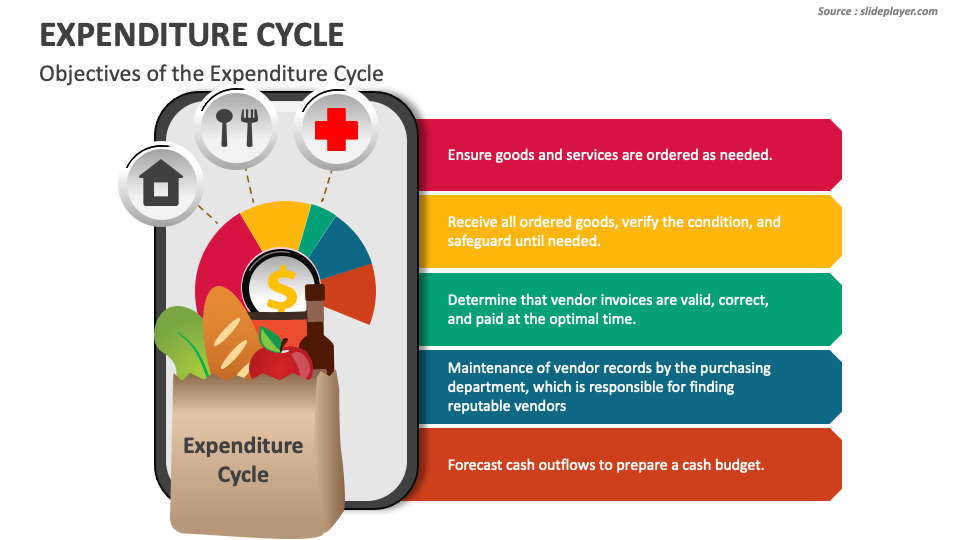 Source : slideplayer.com

EXPENDITURE CYCLE

Objectives of the Expenditure Cycle

$

Expenditure Cycle

Ensure goods and services are ordered as needed.

Receive all ordered goods, verify the condition, and safeguard until needed.

Determine that vendor invoices are valid, correct, and paid at the optimal time.

Maintenance of vendor records by the purchasing department, which is responsible for finding reputable vendors

Forecast cash outflows to prepare a cash budget.